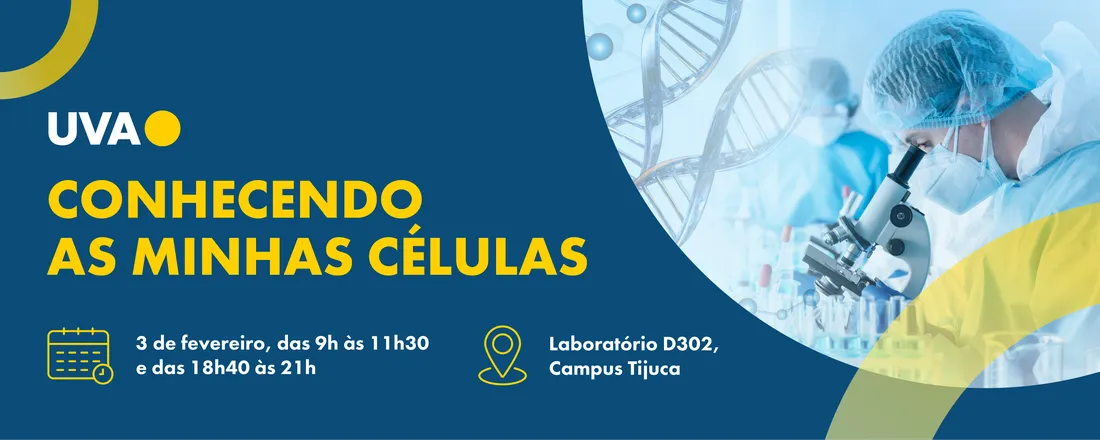 UVA

CONHECENDO AS MINHAS CÉLULAS

3 de fevereiro, das 9h às 11h30 e das 18h40 às 21h

Laboratório D302, Campus Tijuca